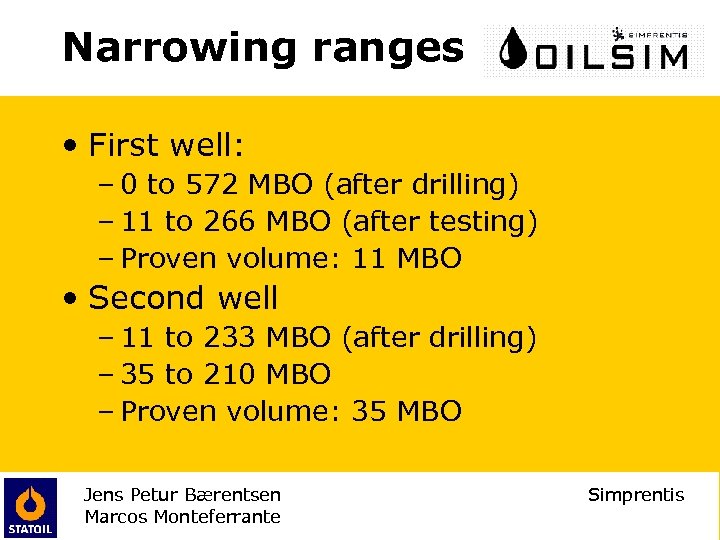 Narrowing ranges

SIMPRENTIS
OILSIM

• First well:
– 0 to 572 MBO (after drilling)
– 11 to 266 MBO (after testing)
– Proven volume: 11 MBO
• Second well
– 11 to 233 MBO (after drilling)
– 35 to 210 MBO
– Proven volume: 35 MBO

STATOIL

Jens Petur Bærentsen
Marcos Monteferrante

Simprentis